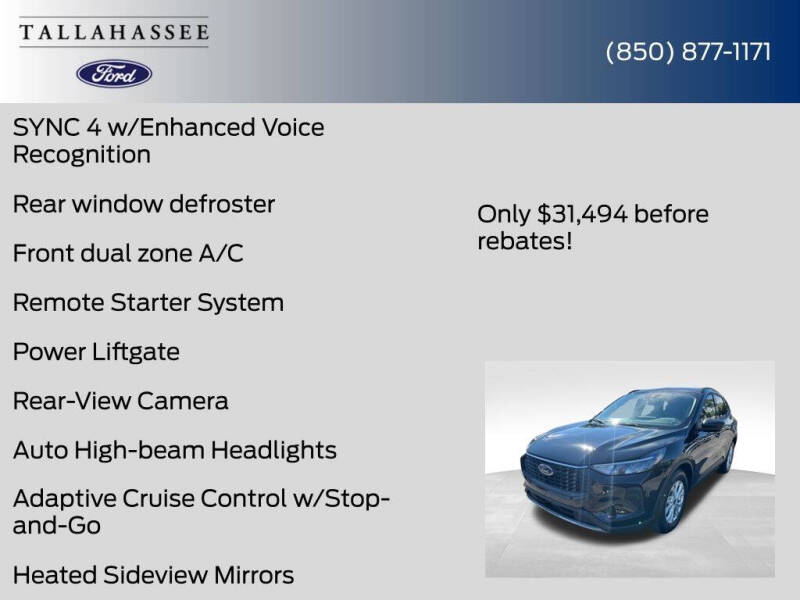 TALLAHASSEE
Ford

(850) 877-1171

SYNC 4 w/Enhanced Voice Recognition

Rear window defroster

Front dual zone A/C

Remote Starter System

Power Liftgate

Rear-View Camera

Auto High-beam Headlights

Adaptive Cruise Control w/Stop-and-Go

Heated Sideview Mirrors

Only $31,494 before rebates!